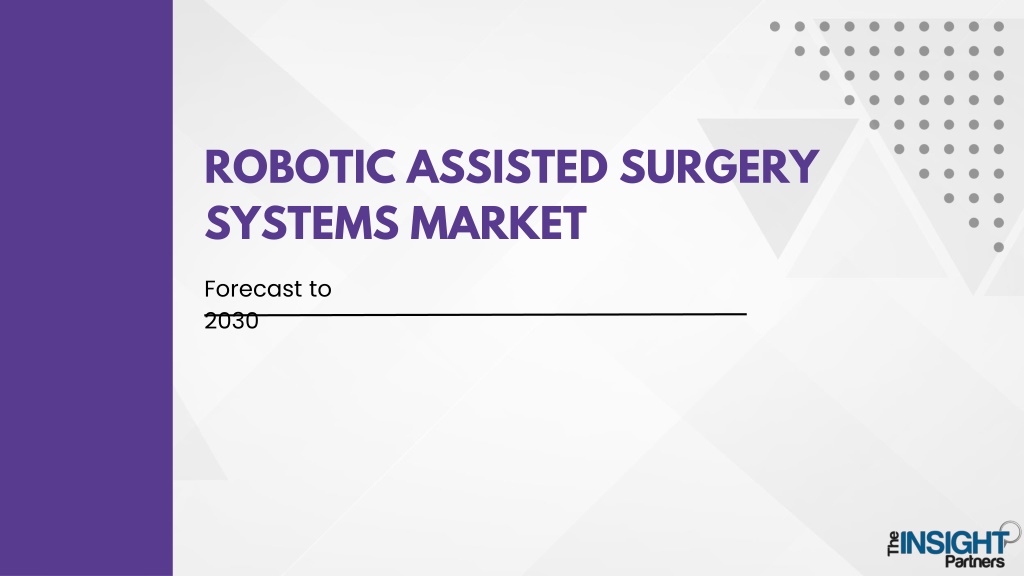 ROBOTIC ASSISTED SURGERY SYSTEMS MARKET

Forecast to 2030

The INSIGHT Partners